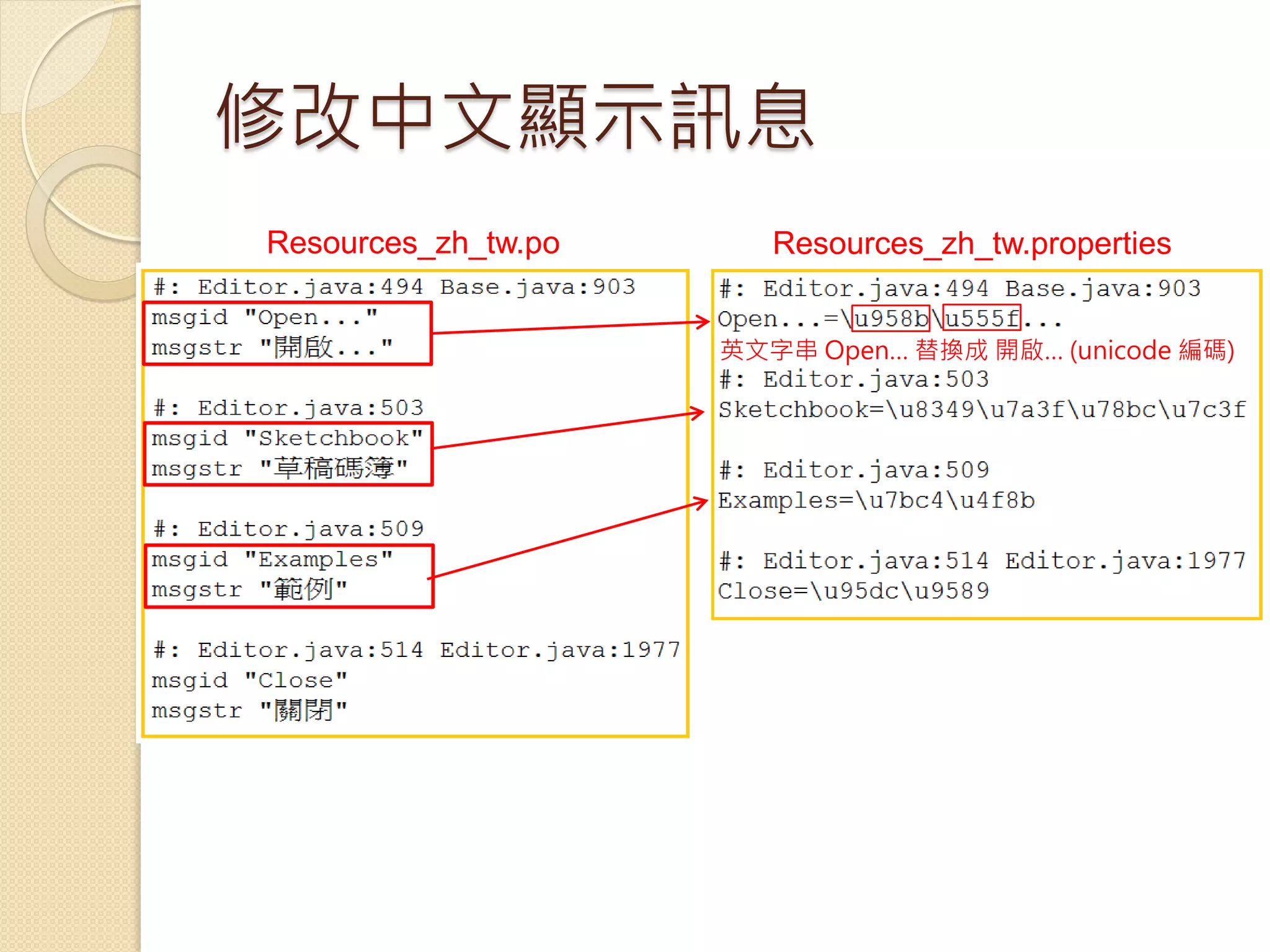 修改中文顯示訊息

Resources_zh_tw.po

#: Editor.java:494 Base.java:903
msgid "Open..."
msgstr "開啟..."

#: Editor.java:503
msgid "Sketchbook"
msgstr "草稿碼簿"

#: Editor.java:509
msgid "Examples"
msgstr "範例"

#: Editor.java:514 Editor.java:1977
msgid "Close"
msgstr "關閉"

Resources_zh_tw.properties

#: Editor.java:494 Base.java:903
Open...=\u958b\u555f...
英文字串 Open... 替換成 開啟... (unicode 編碼)
#: Editor.java:503
Sketchbook=\u8349\u7a3f\u78bc\u7c3f

#: Editor.java:509
Examples=\u7bc4\u4f8b

#: Editor.java:514 Editor.java:1977
Close=\u95dc\u9589